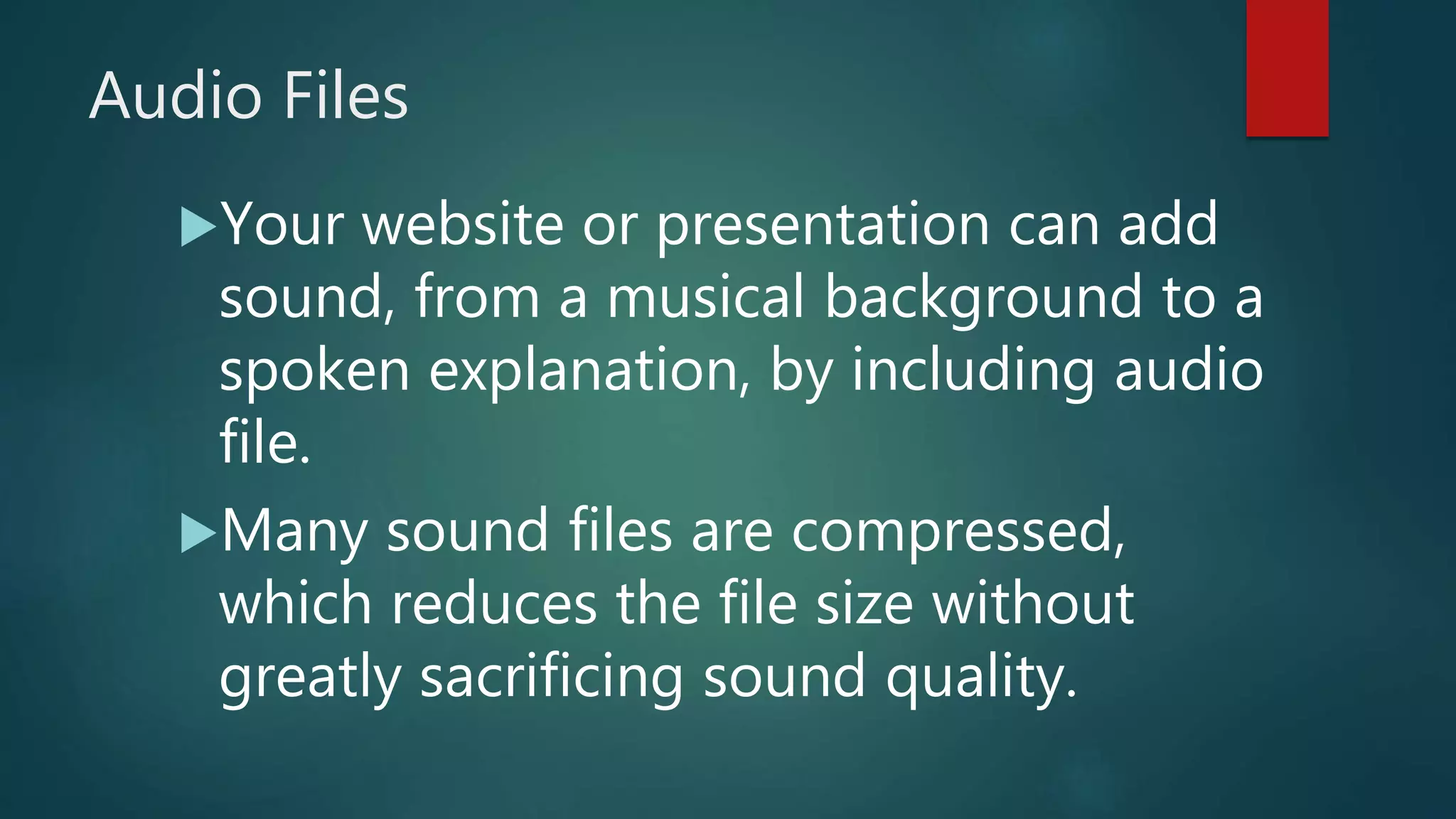 Audio Files

▶Your website or presentation can add sound, from a musical background to a spoken explanation, by including audio file.

▶Many sound files are compressed, which reduces the file size without greatly sacrificing sound quality.